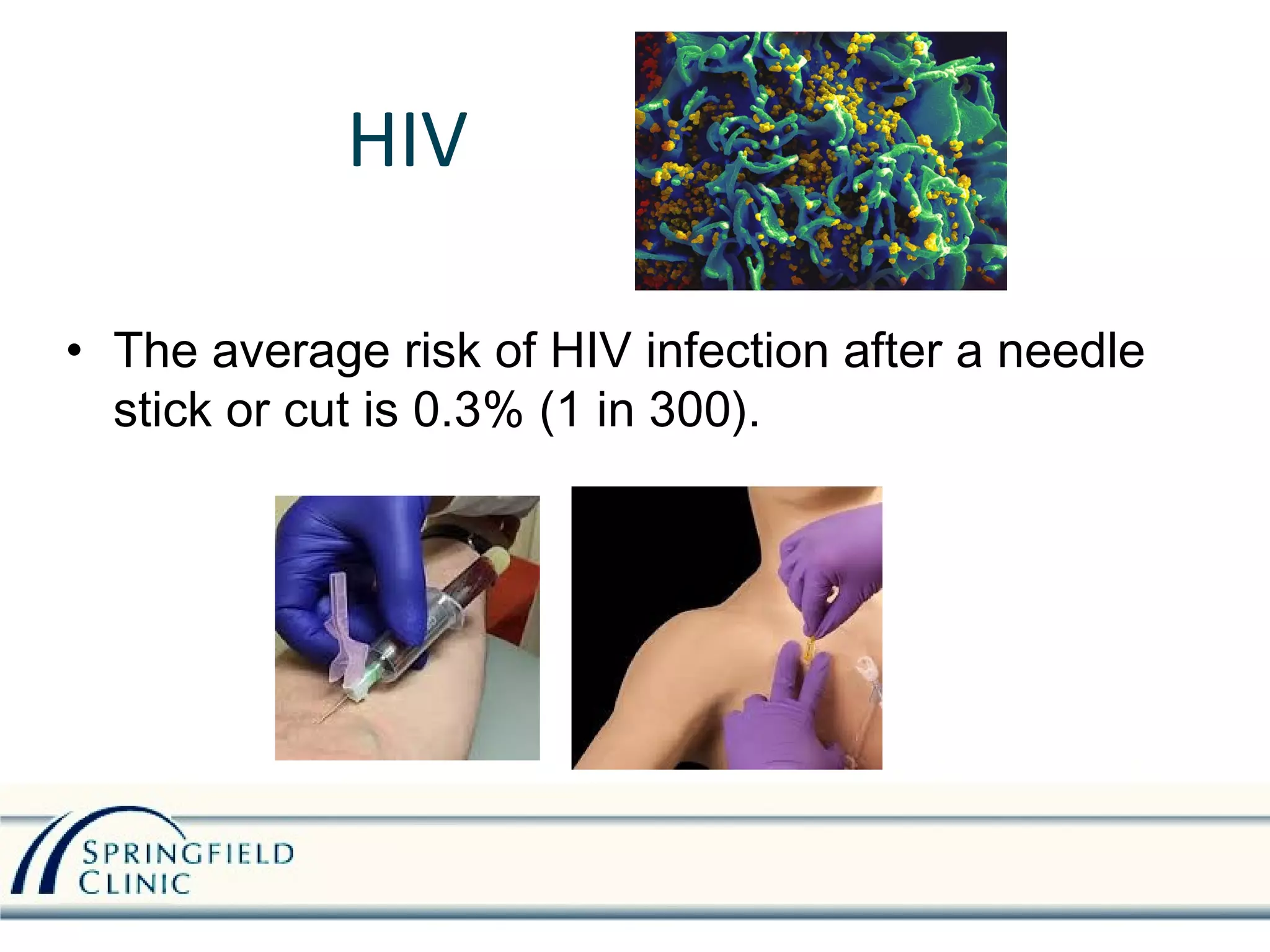 HIV

• The average risk of HIV infection after a needle stick or cut is 0.3% (1 in 300).

SPRINGFIELD CLINIC